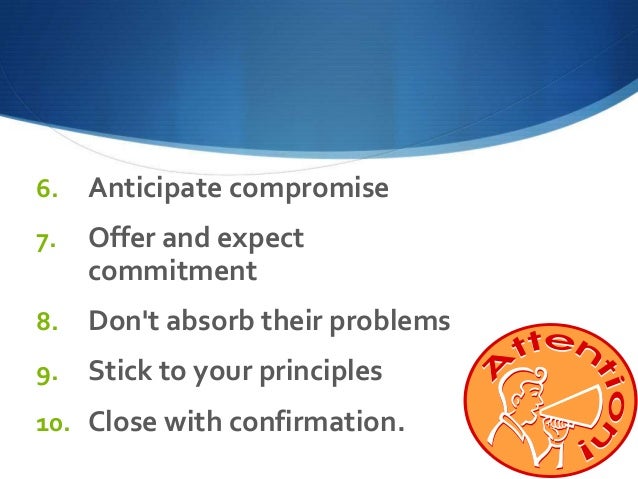 6. Anticipate compromise

7. Offer and expect commitment

8. Don't absorb their problems

9. Stick to your principles

10. Close with confirmation.

Attention!